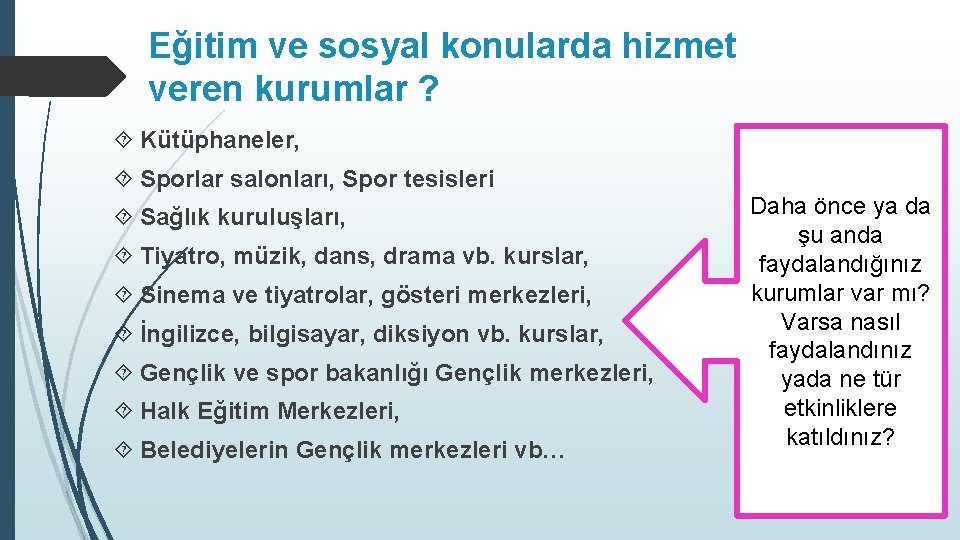 Eğitim ve sosyal konularda hizmet veren kurumlar ?

Kütüphaneler,

Sporlar salonları, Spor tesisleri

Sağlık kuruluşları,

Tiyatro, müzik, dans, drama vb. kurslar,

Sinema ve tiyatrolar, gösteri merkezleri,

İngilizce, bilgisayar, diksiyon vb. kurslar,

Gençlik ve spor bakanlığı Gençlik merkezleri,

Halk Eğitim Merkezleri,

Belediyelerin Gençlik merkezleri vb…

Daha önce ya da şu anda faydalandığınız kurumlar var mı? Varsa nasıl faydalandınız yada ne tür etkinliklere katıldınız?